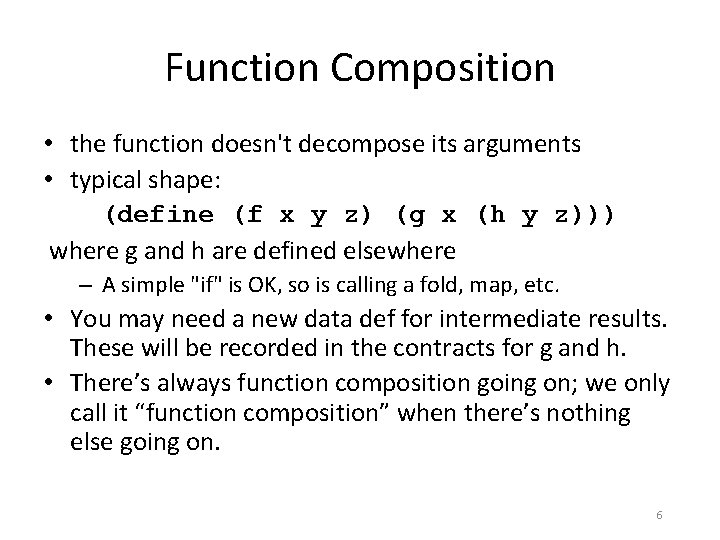 Function Composition

• the function doesn't decompose its arguments
• typical shape:
(define (f x y z) (g x (h y z)))
where g and h are defined elsewhere
– A simple "if" is OK, so is calling a fold, map, etc.
• You may need a new data def for intermediate results. These will be recorded in the contracts for g and h.
• There's always function composition going on; we only call it "function composition" when there's nothing else going on.

6